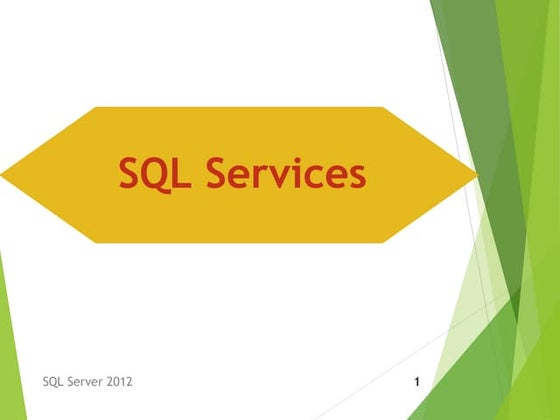 SQL Services

SQL Server 2012

1